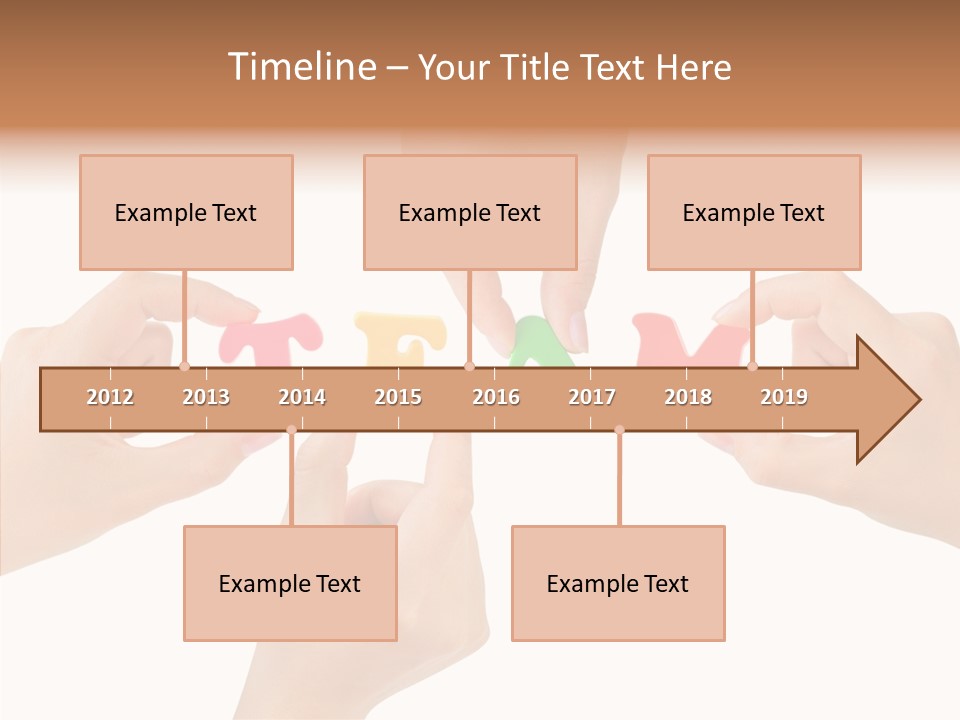 Timeline – Your Title Text Here

Example Text

Example Text

Example Text

TEAM

2012 2013 2014 2015 2016 2017 2018 2019

Example Text

Example Text